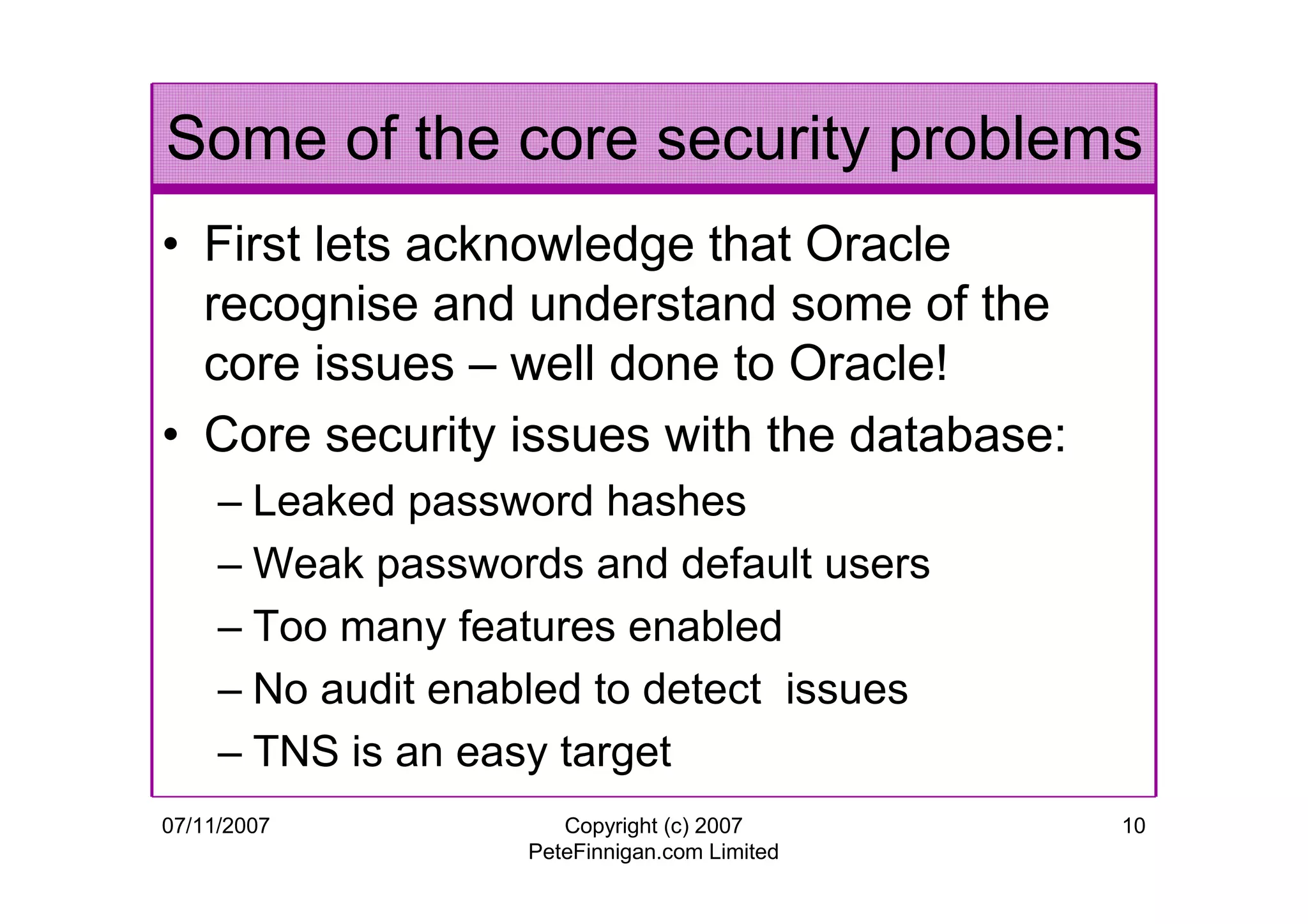 Some of the core security problems

• First lets acknowledge that Oracle recognise and understand some of the core issues – well done to Oracle!
• Core security issues with the database:
– Leaked password hashes
– Weak passwords and default users
– Too many features enabled
– No audit enabled to detect issues
– TNS is an easy target

07/11/2007

Copyright (c) 2007
PeteFinnigan.com Limited

10